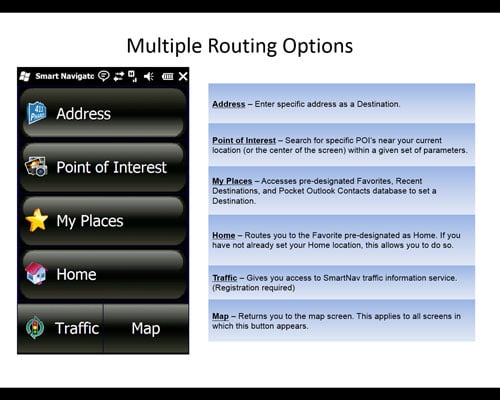 Multiple Routing Options

Smart Navigatc

411 Phone

Address

Point of Interest

My Places

Home

Traffic

Map

Address – Enter specific address as a Destination.

Point of Interest – Search for specific POI's near your current location (or the center of the screen) within a given set of parameters.

My Places – Accesses pre-designated Favorites, Recent Destinations, and Pocket Outlook Contacts database to set a Destination.

Home – Routes you to the Favorite pre-designated as Home. If you have not already set your Home location, this allows you to do so.

Traffic – Gives you access to SmartNav traffic information service. (Registration required)

Map – Returns you to the map screen. This applies to all screens in which this button appears.